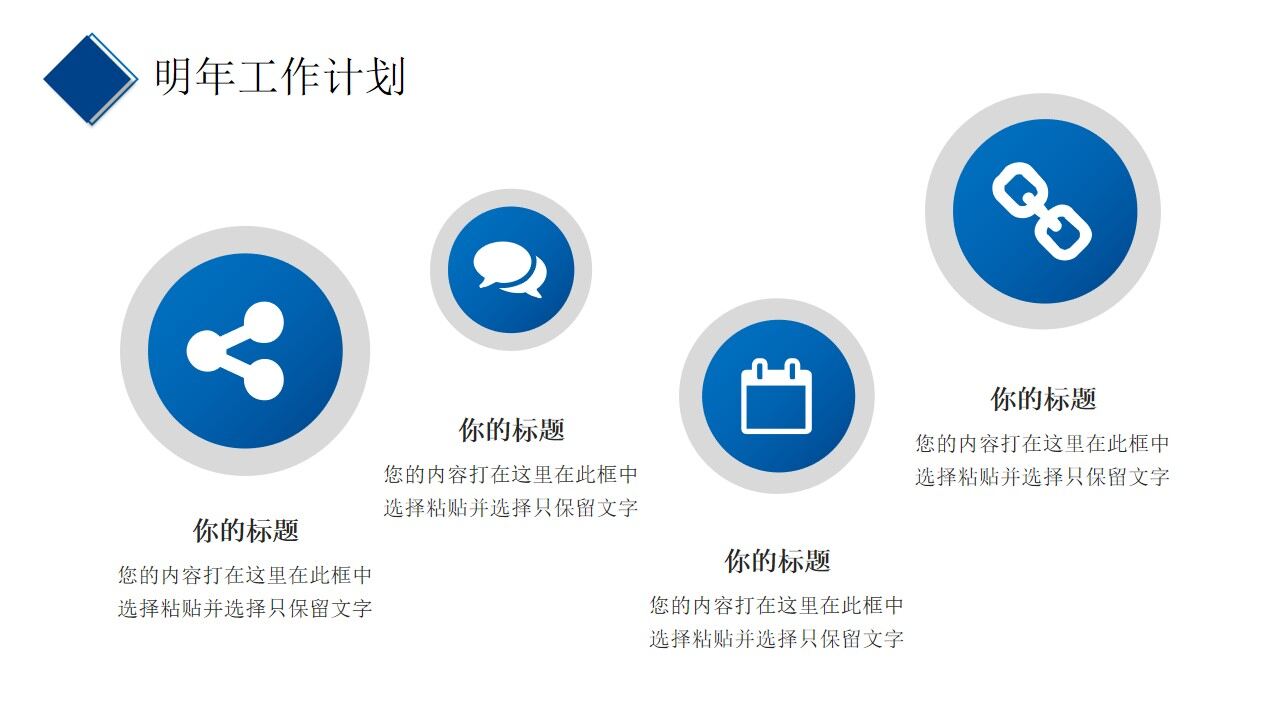 明年工作计划

你的标题
您的内容打在这里在此框中选择粘贴并选择只保留文字

你的标题
您的内容打在这里在此框中选择粘贴并选择只保留文字

你的标题
您的内容打在这里在此框中选择粘贴并选择只保留文字

你的标题
您的内容打在这里在此框中选择粘贴并选择只保留文字